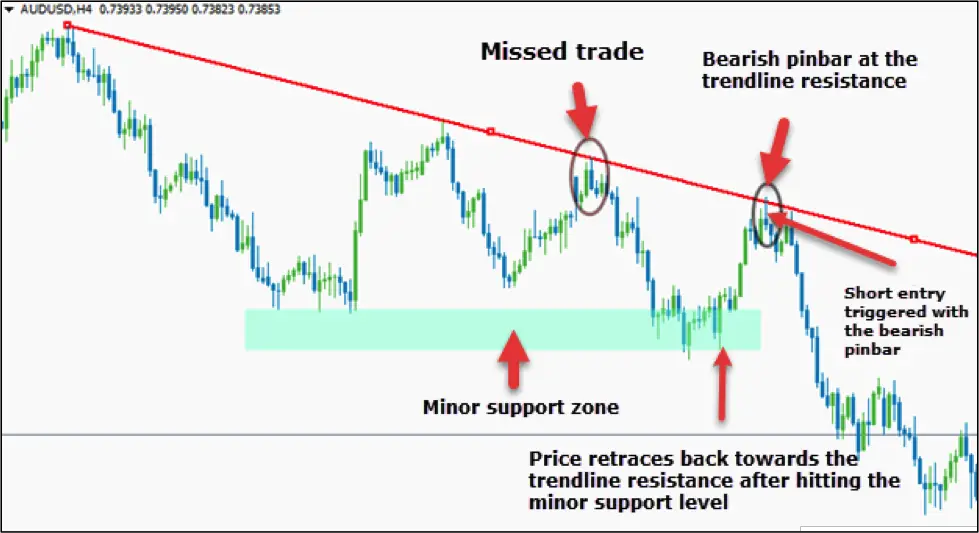 AUDUSD,H4 0.73933 0.73950 0.73823 0.73853

Missed trade

Bearish pinbar at the trendline resistance

Short entry triggered with the bearish pinbar

Minor support zone

Price retraces back towards the trendline resistance after hitting the minor support level